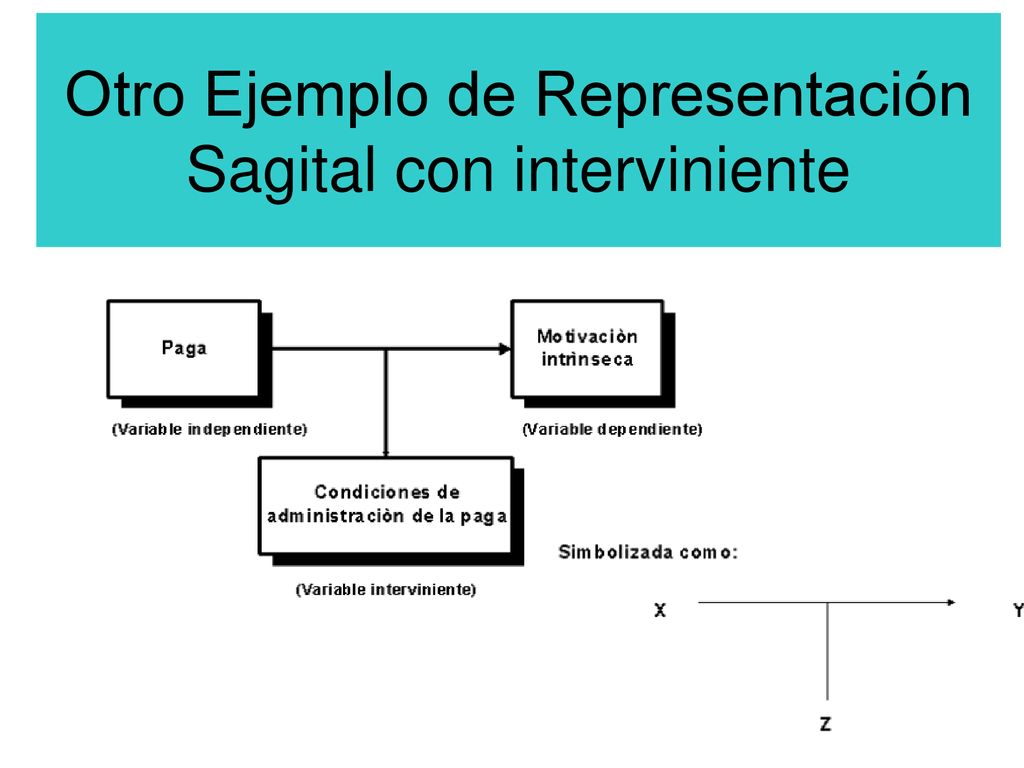 Otro Ejemplo de Representación Sagital con interviniente

Paga

(Variable independiente)

Motivaciòn intrìnseca

(Variable dependiente)

Condiciones de administraciòn de la paga

(Variable interviniente)

Simbolizada como:

X

Y

Z